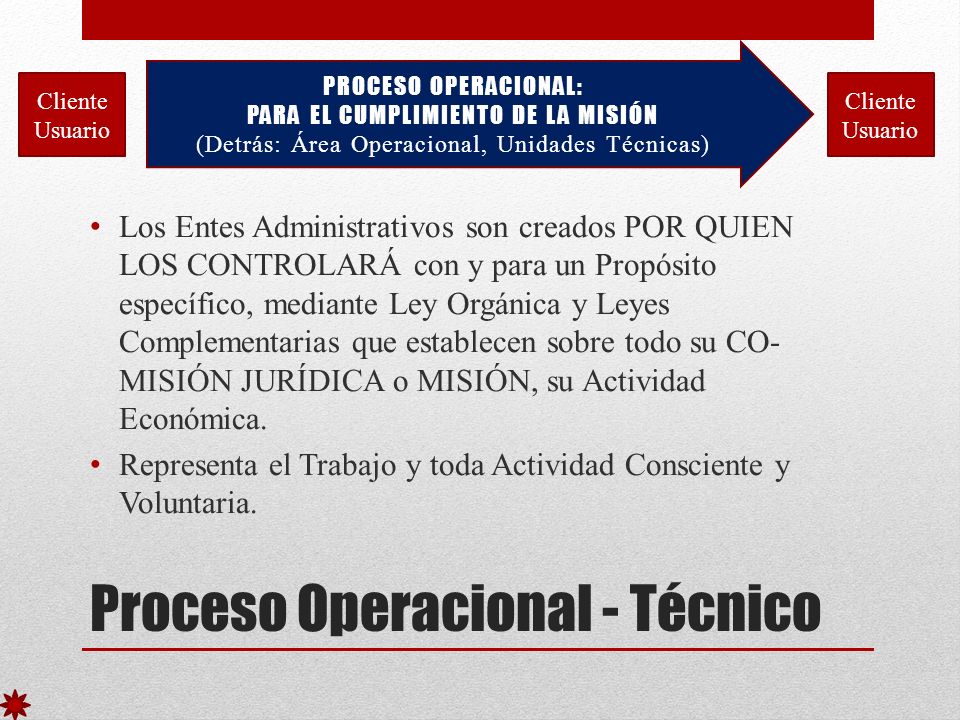 Cliente Usuario

PROCESO OPERACIONAL:
PARA EL CUMPLIMIENTO DE LA MISIÓN
(Detrás: Área Operacional, Unidades Técnicas)

Cliente Usuario

• Los Entes Administrativos son creados POR QUIEN LOS CONTROLARÁ con y para un Propósito específico, mediante Ley Orgánica y Leyes Complementarias que establecen sobre todo su CO-MISIÓN JURÍDICA o MISIÓN, su Actividad Económica.

• Representa el Trabajo y toda Actividad Consciente y Voluntaria.

Proceso Operacional - Técnico